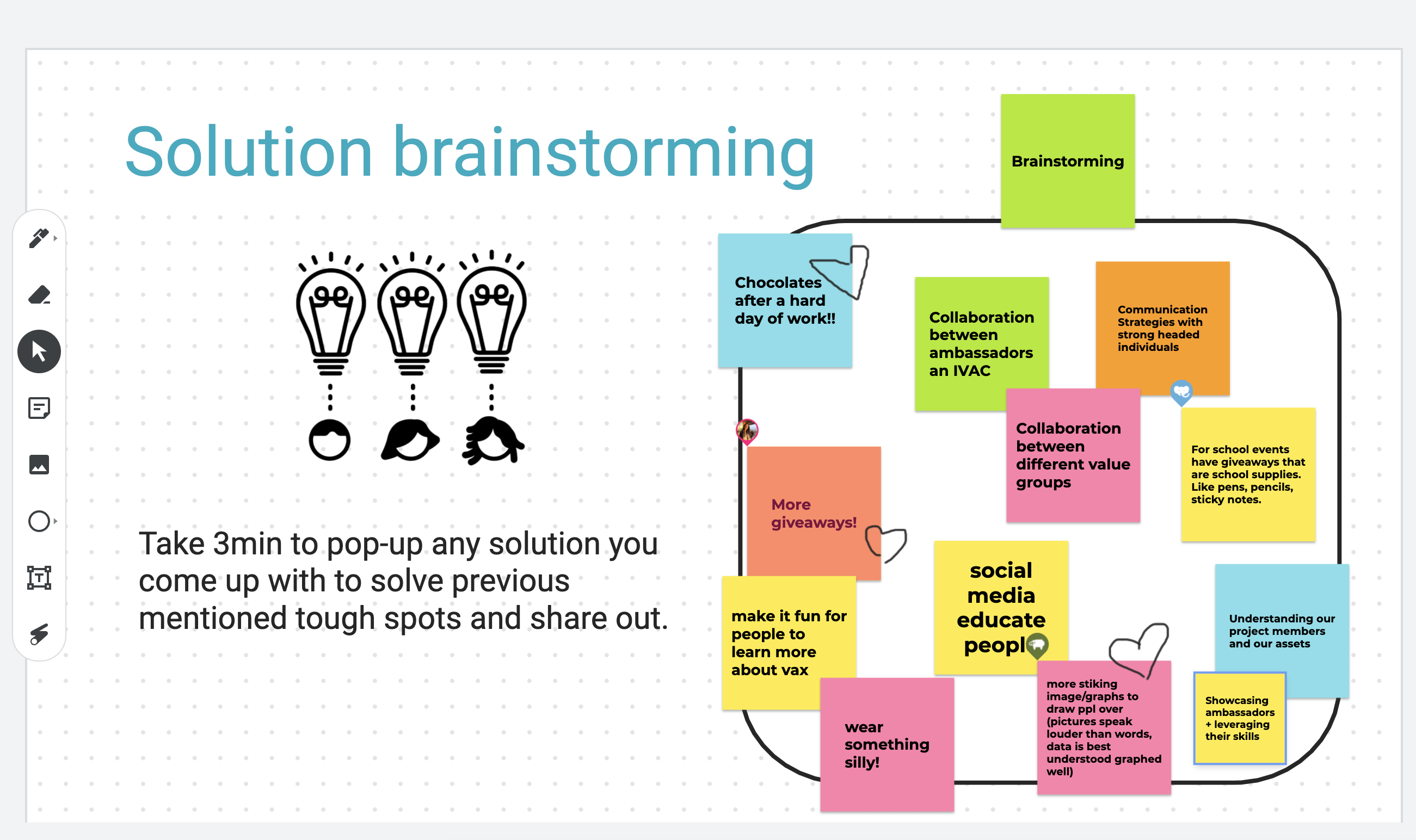 Solution brainstorming

Take 3min to pop-up any solution you come up with to solve previous mentioned tough spots and share out.

Brainstorming

Chocolates after a hard day of work!!

Collaboration between ambassadors an IVAC

Communication Strategies with strong headed individuals

Collaboration between different value groups

For school events have giveaways that are school supplies. Like pens, pencils, sticky notes.

More giveaways!

make it fun for people to learn more about vax

social media educate peopl

Understanding our project members and our assets

wear something silly!

more stiking image/graphs to draw ppl over (pictures speak louder than words, data is best understood graphed well)

Showcasing ambassadors + leveraging their skills